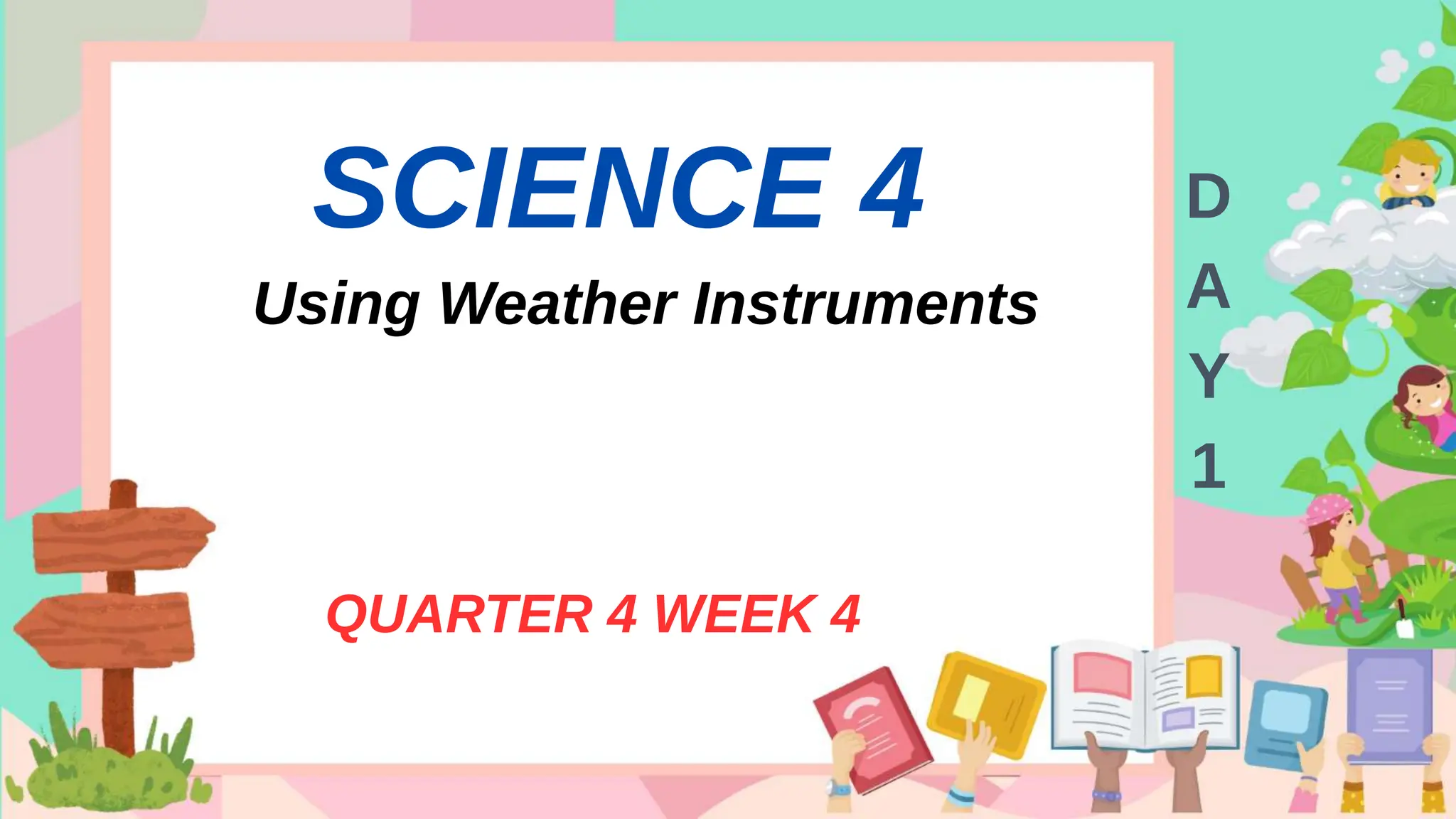 SCIENCE 4

Using Weather Instruments

QUARTER 4 WEEK 4

DAY 1